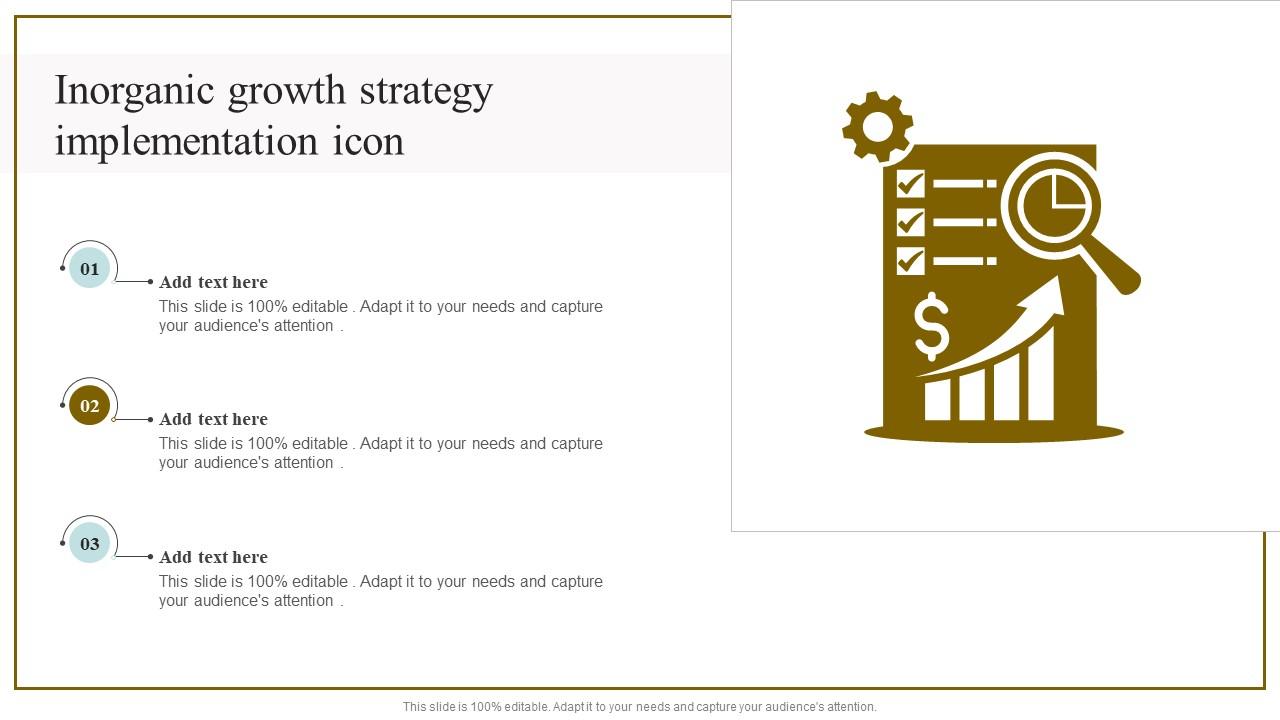 Inorganic growth strategy implementation icon

01

Add text here

This slide is 100% editable . Adapt it to your needs and capture your audience's attention .

02

Add text here

This slide is 100% editable . Adapt it to your needs and capture your audience's attention .

03

Add text here

This slide is 100% editable . Adapt it to your needs and capture your audience's attention .

$

This slide is 100% editable. Adapt it to your needs and capture your audience's attention.